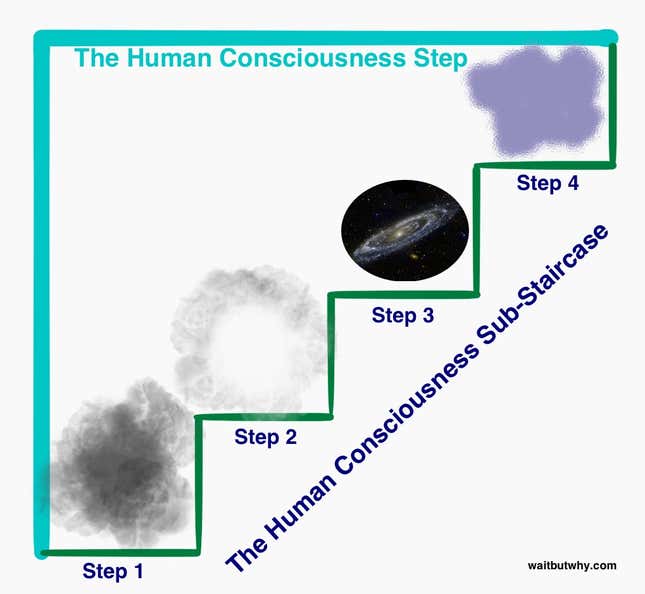 The Human Consciousness Step

Step 4

Step 3

Step 2

Step 1

The Human Consciousness Sub-Staircase

waitbutwhy.com